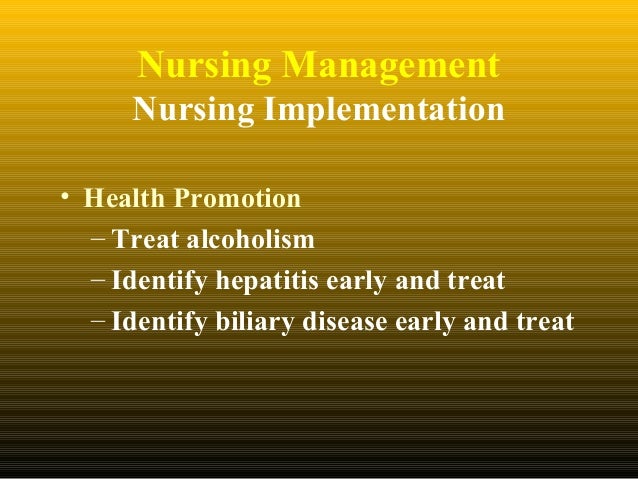 Nursing Management
Nursing Implementation

• Health Promotion
– Treat alcoholism
– Identify hepatitis early and treat
– Identify biliary disease early and treat